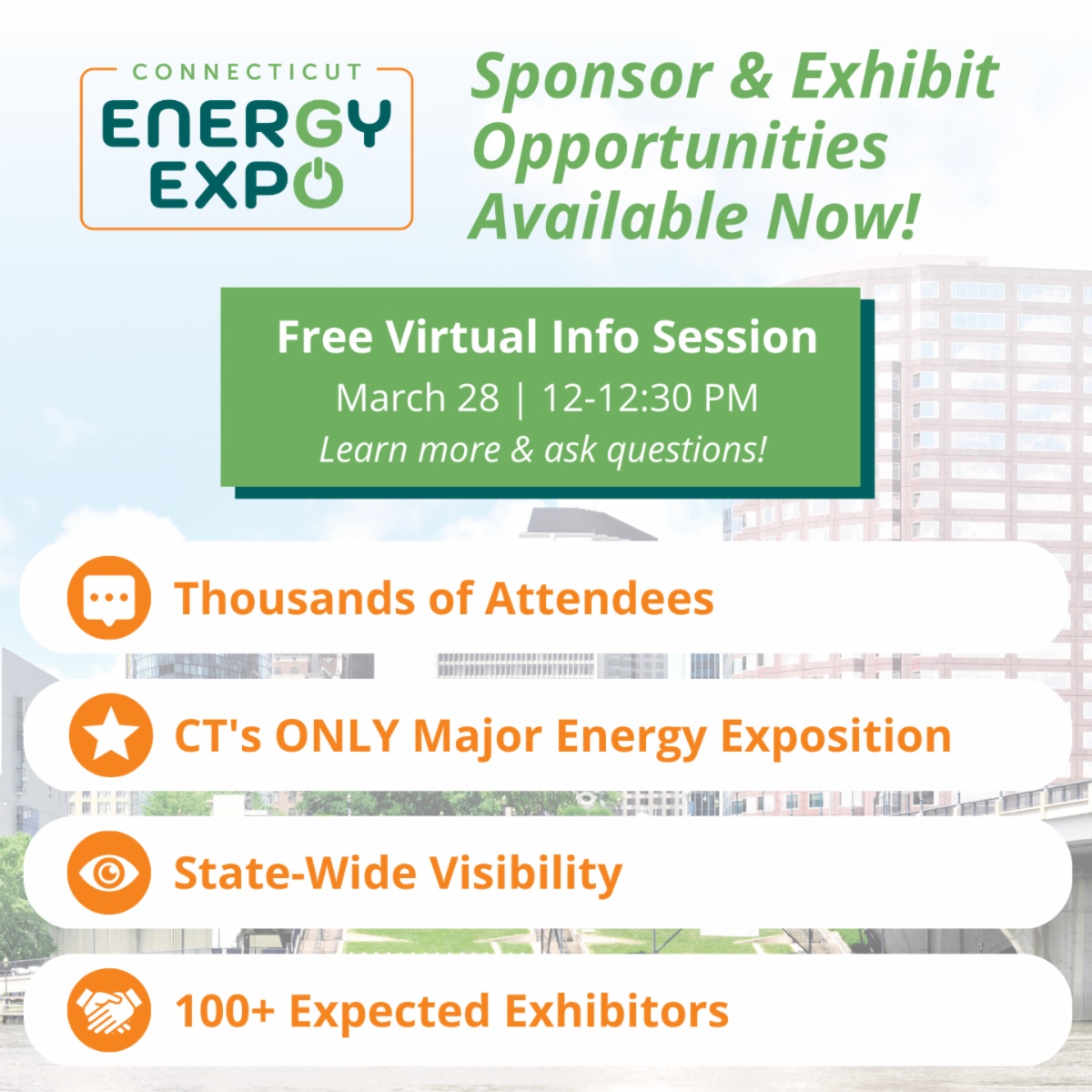 CONNECTICUT
ENERGY
EXPO

Sponsor & Exhibit Opportunities Available Now!

Free Virtual Info Session
March 28 | 12-12:30 PM
Learn more & ask questions!

Thousands of Attendees

CT's ONLY Major Energy Exposition

State-Wide Visibility

100+ Expected Exhibitors